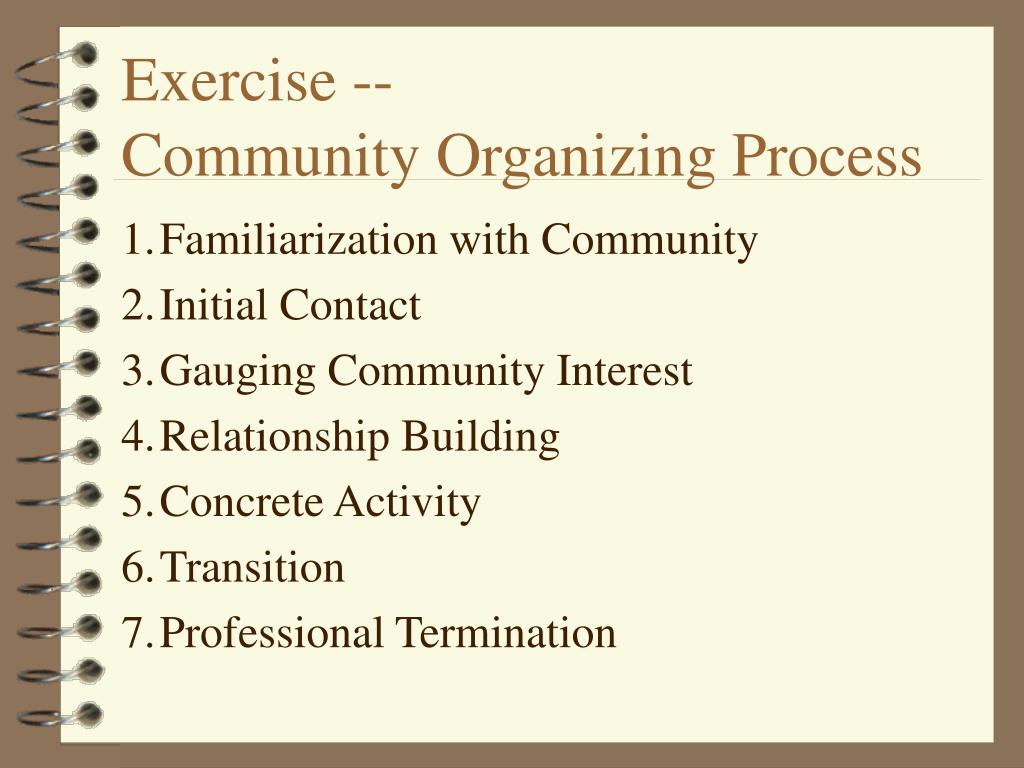 Exercise --
Community Organizing Process

1. Familiarization with Community
2. Initial Contact
3. Gauging Community Interest
4. Relationship Building
5. Concrete Activity
6. Transition
7. Professional Termination